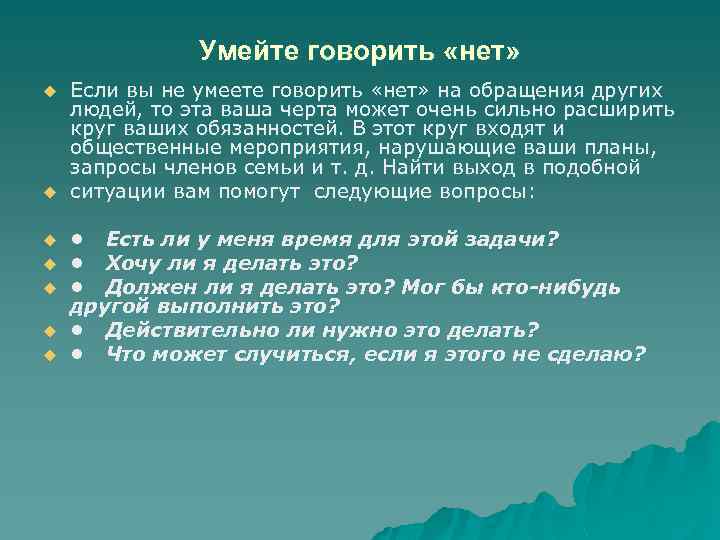 Умейте говорить «нет»

Если вы не умеете говорить «нет» на обращения других людей, то эта ваша черта может очень сильно расширить круг ваших обязанностей. В этот круг входят и общественные мероприятия, нарушающие ваши планы, запросы членов семьи и т. д. Найти выход в подобной

ситуации вам помогут следующие вопросы:

• Есть ли у меня время для этой задачи?

• Хочу ли я делать это?

• Должен ли я делать это? Мог бы кто-нибудь другой выполнить это?

• Действительно ли нужно это делать?

• Что может случиться, если я этого не сделаю?